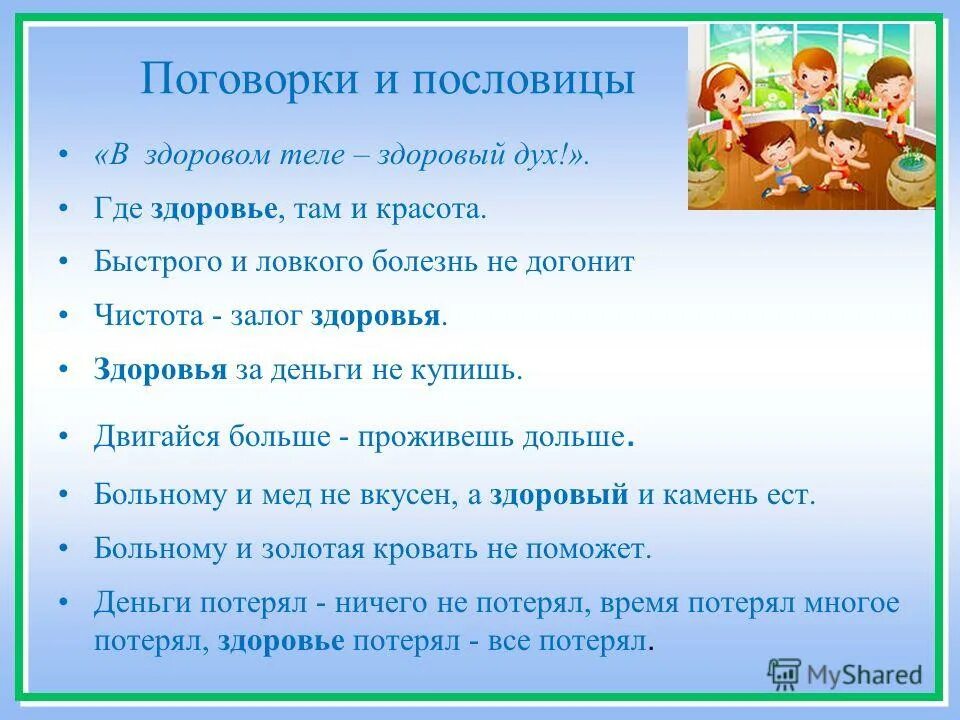 Поговорки и пословицы

• «В здоровом теле – здоровый дух!».
• Где здоровье, там и красота.
• Быстрого и ловкого болезнь не догонит
• Чистота - залог здоровья.
• Здоровья за деньги не купишь.
• Двигайся больше - проживешь дольше.
• Больному и мед не вкусен, а здоровый и камень ест.
• Больному и золотая кровать не поможет.
• Деньги потерял - ничего не потерял, время потерял многое потерял, здоровье потерял - все потерял.

MyShared